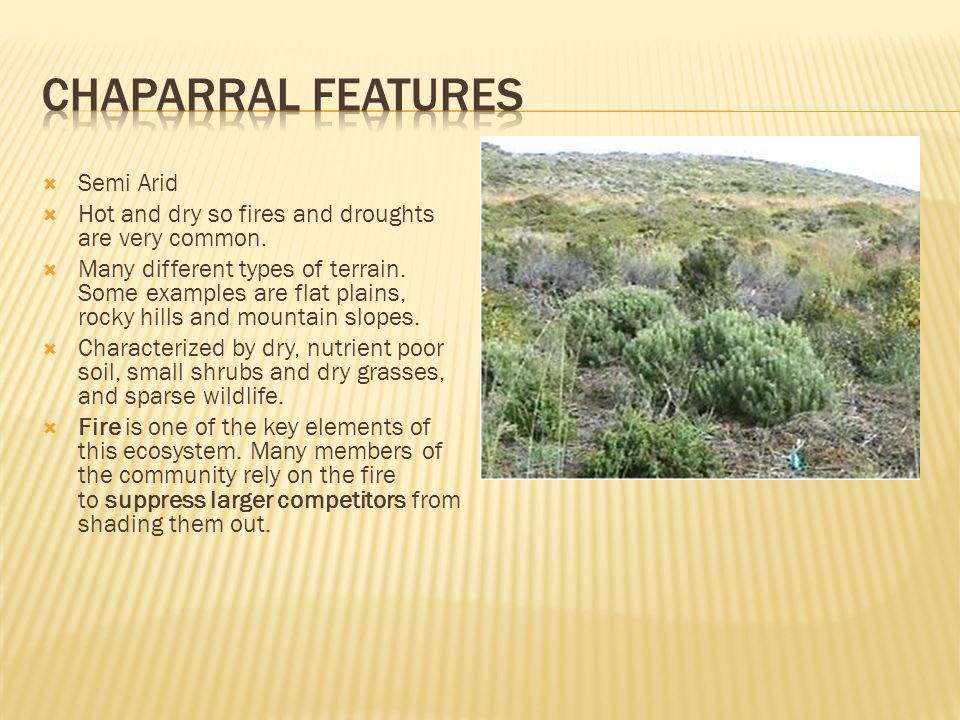 CHAPARRAL FEATURES

Semi Arid
Hot and dry so fires and droughts are very common.
Many different types of terrain. Some examples are flat plains, rocky hills and mountain slopes.
Characterized by dry, nutrient poor soil, small shrubs and dry grasses, and sparse wildlife.
Fire is one of the key elements of this ecosystem. Many members of the community rely on the fire to suppress larger competitors from shading them out.